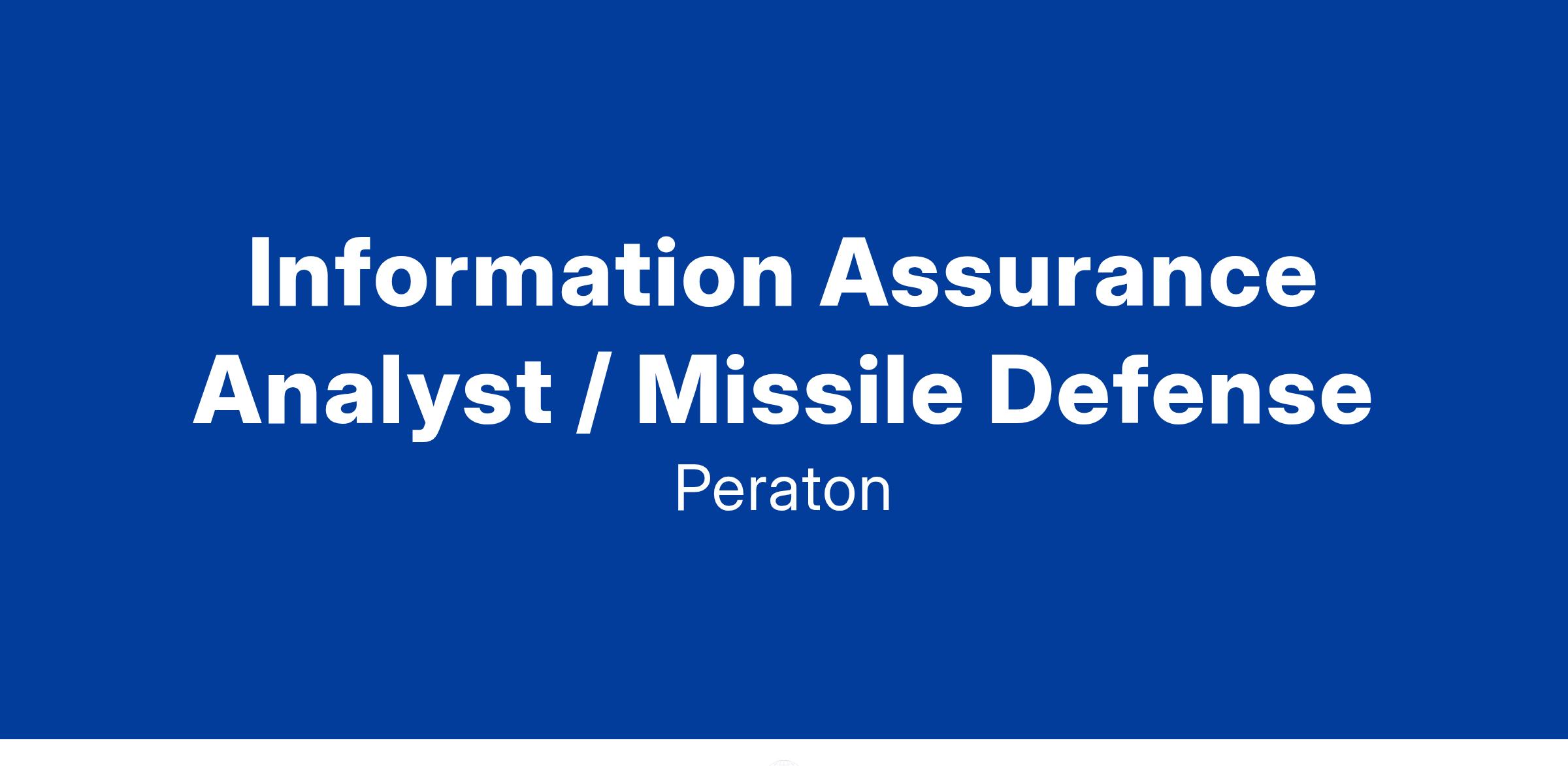 Information Assurance Analyst / Missile Defense

Peraton